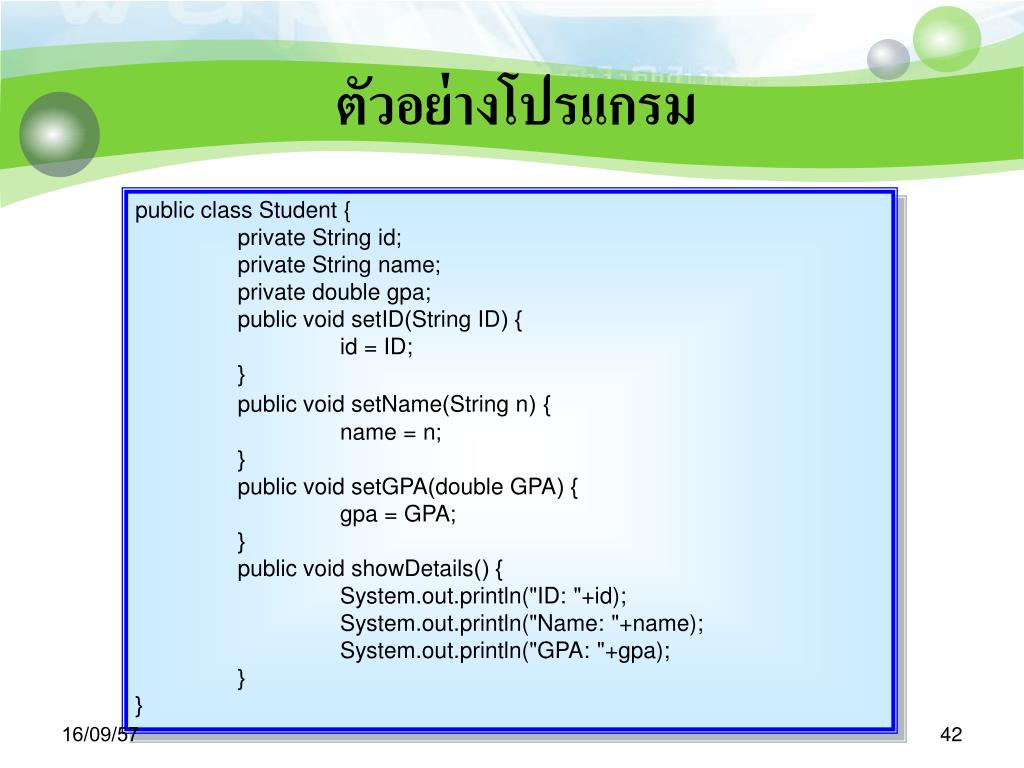 ตัวอย่างโปรแกรม

public class Student {
private String id;
private String name;
private double gpa;
public void setID(String ID) {
id = ID;
}
public void setName(String n) {
name = n;
}
public void setGPA(double GPA) {
gpa = GPA;
}
public void showDetails() {
System.out.println("ID: "+id);
System.out.println("Name: "+name);
System.out.println("GPA: "+gpa);
}
}

16/09/57

42